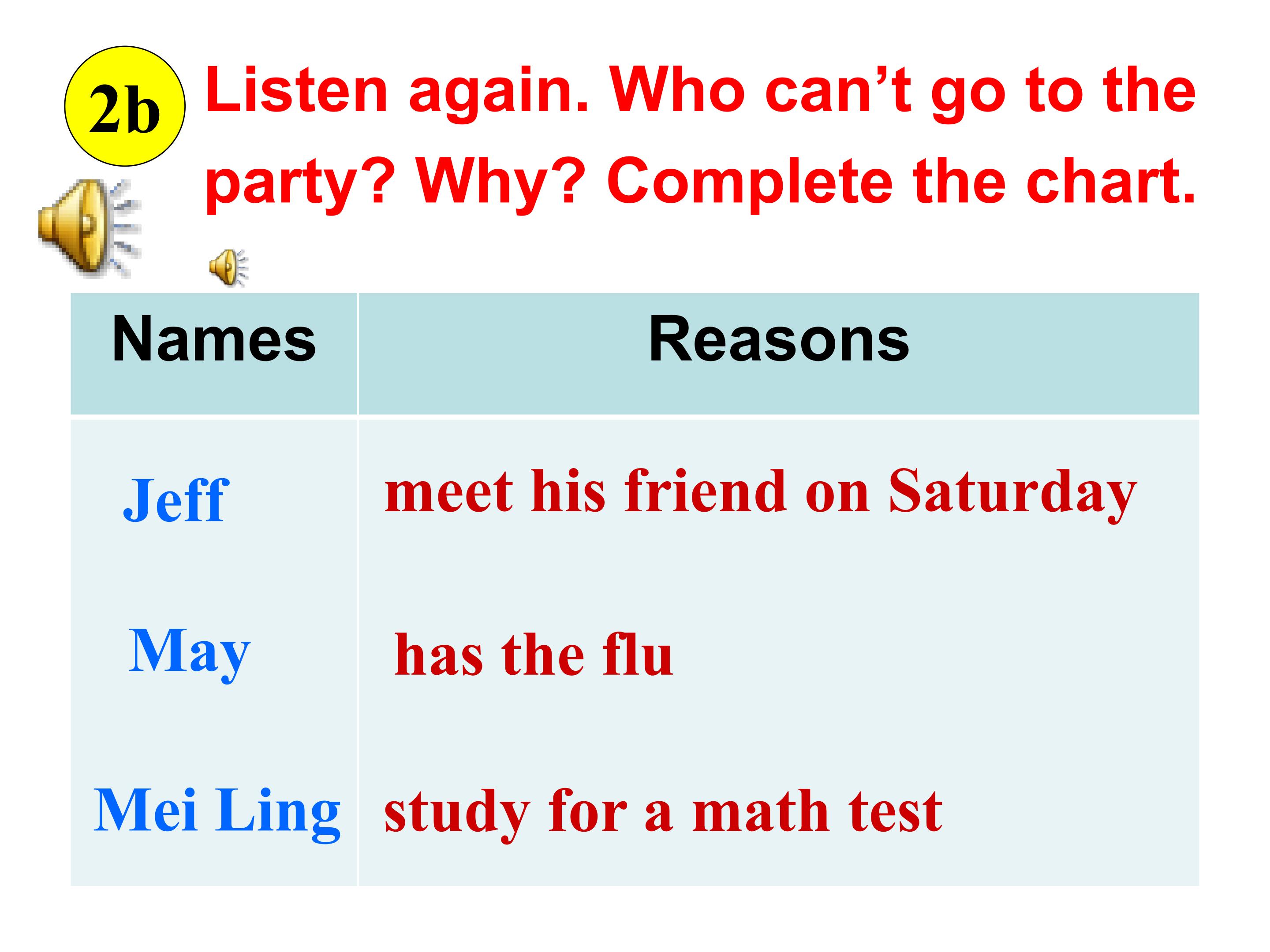 2b Listen again. Who can’t go to the party? Why? Complete the chart.

| Names | Reasons |
|---|---|
| Jeff | meet his friend on Saturday |
| May | has the flu |
| Mei Ling | study for a math test |